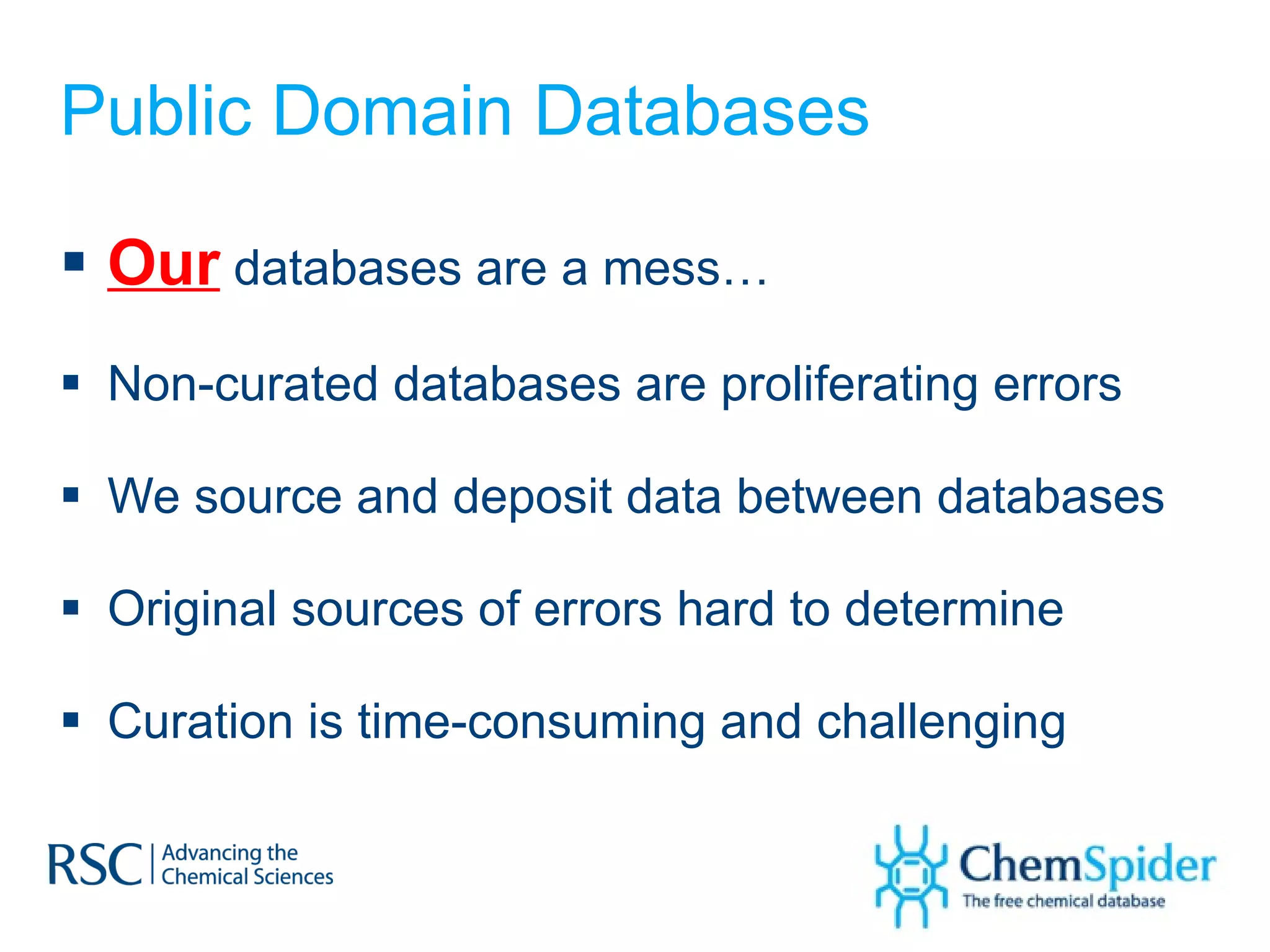 Public Domain Databases

▪ Our databases are a mess…

▪ Non-curated databases are proliferating errors

▪ We source and deposit data between databases

▪ Original sources of errors hard to determine

▪ Curation is time-consuming and challenging

RSC | Advancing the Chemical Sciences

ChemSpider
The free chemical database